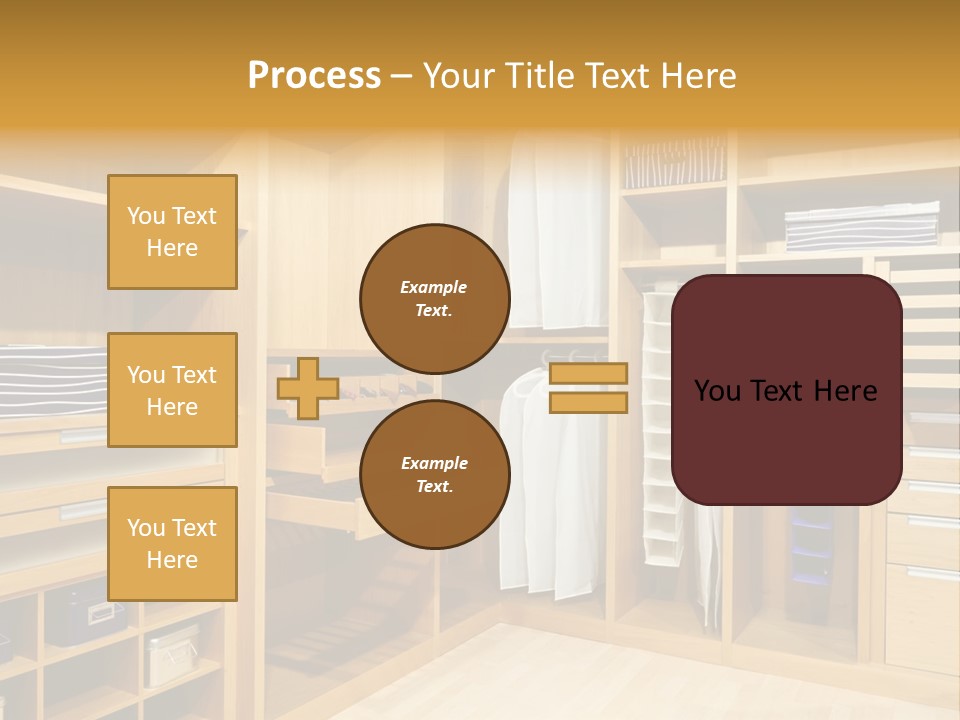 Process – Your Title Text Here

You Text Here

You Text Here

You Text Here

Example Text.

Example Text.

You Text Here